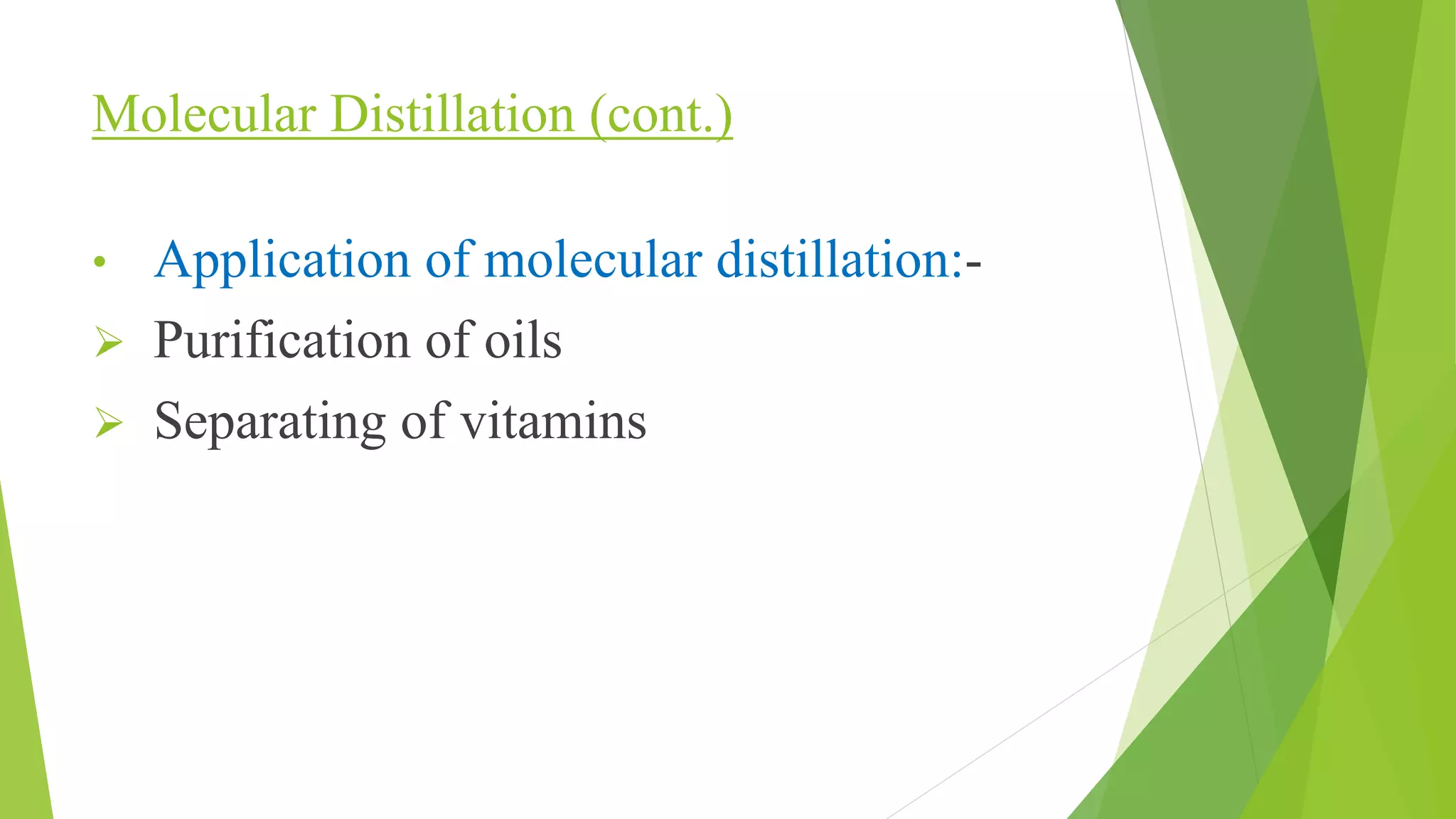 Molecular Distillation (cont.)

• Application of molecular distillation:-
➢ Purification of oils
➢ Separating of vitamins